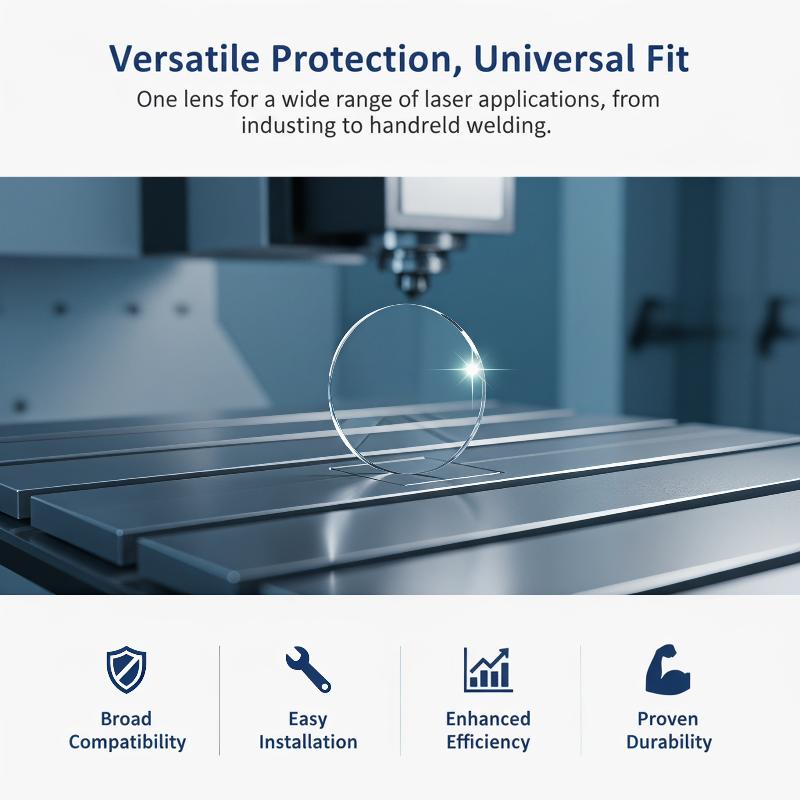 Versatile Protection, Universal Fit

One lens for a wide range of laser applications, from industing to handreld welding.

Broad Compatibility

Easy Installation

Enhanced Efficiency

Proven Durability